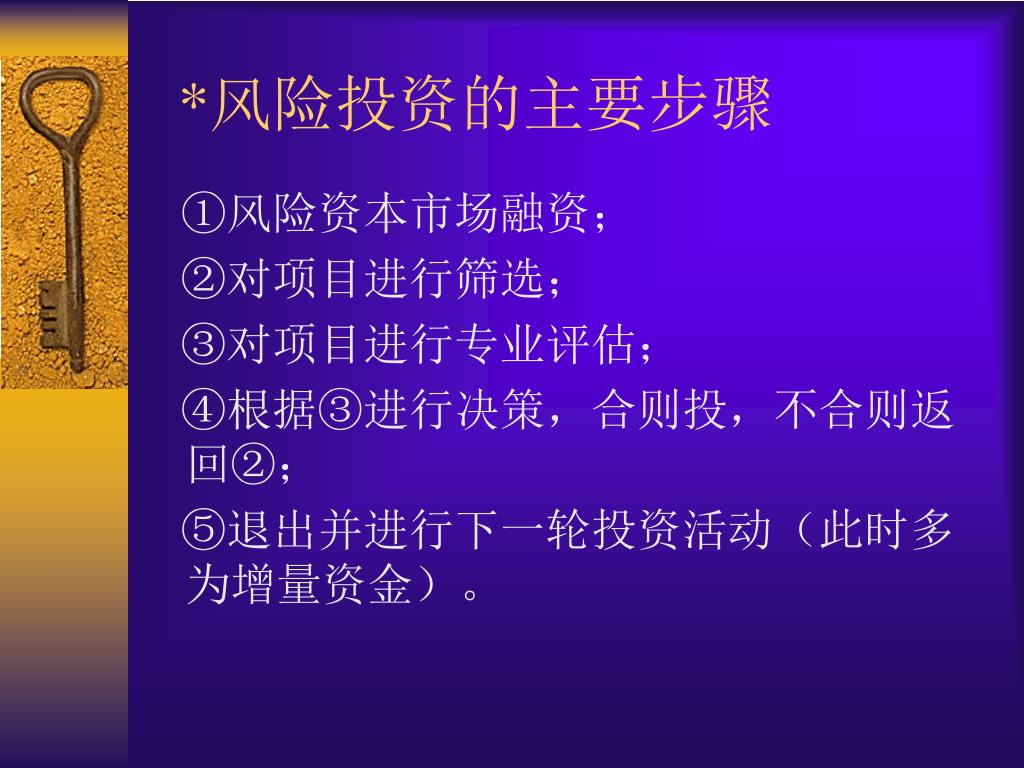 *风险投资的主要步骤

①风险资本市场融资；

②对项目进行筛选；

③对项目进行专业评估；

④根据③进行决策，合则投，不合则返回②；

⑤退出并进行下一轮投资活动（此时多为增量资金）。